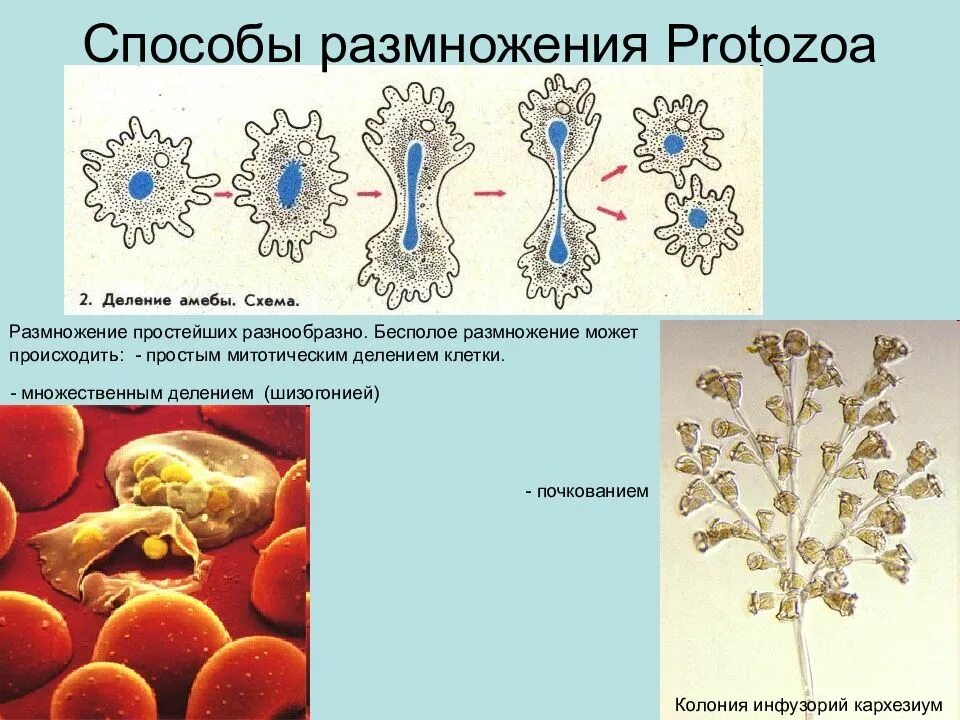 Способы размножения Protozoa

2. Деление амебы. Схема.

Размножение простейших разнообразно. Бесполое размножение может происходить: - простым митотическим делением клетки.

- множественным делением (шизогонией)

- почкованием

Колония инфузорий кархезиум